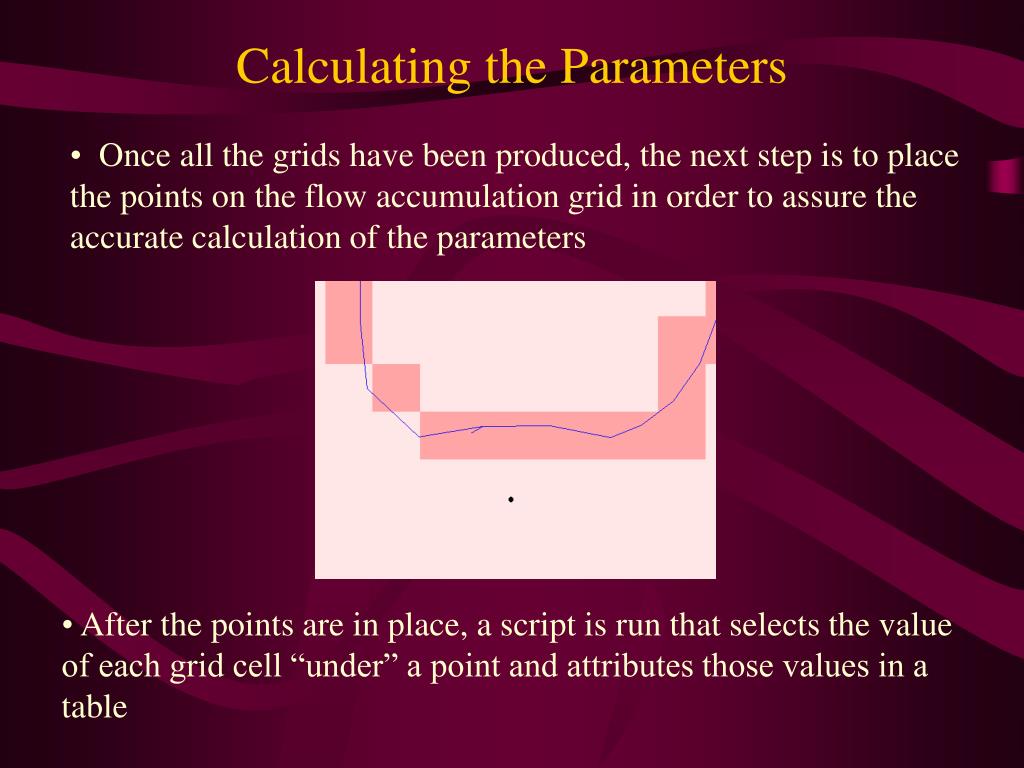 Calculating the Parameters

• Once all the grids have been produced, the next step is to place the points on the flow accumulation grid in order to assure the accurate calculation of the parameters

• After the points are in place, a script is run that selects the value of each grid cell “under” a point and attributes those values in a table